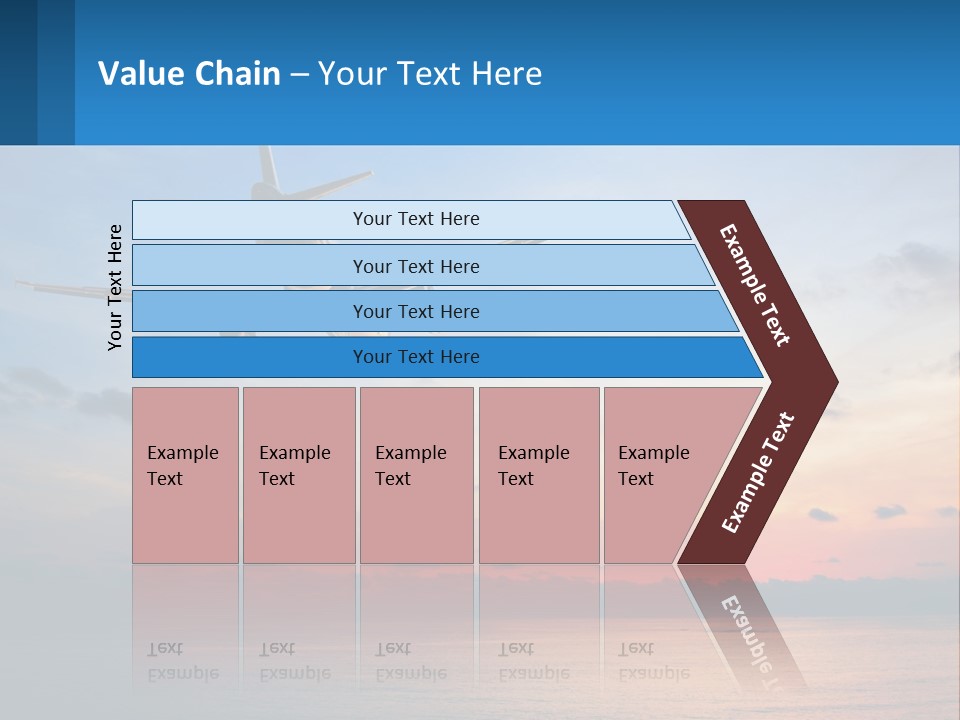 Value Chain – Your Text Here

Your Text Here

Your Text Here

Your Text Here

Your Text Here

Your Text Here

Example Text

Example Text

Example Text

Example Text

Example Text

Example Text

Example Text